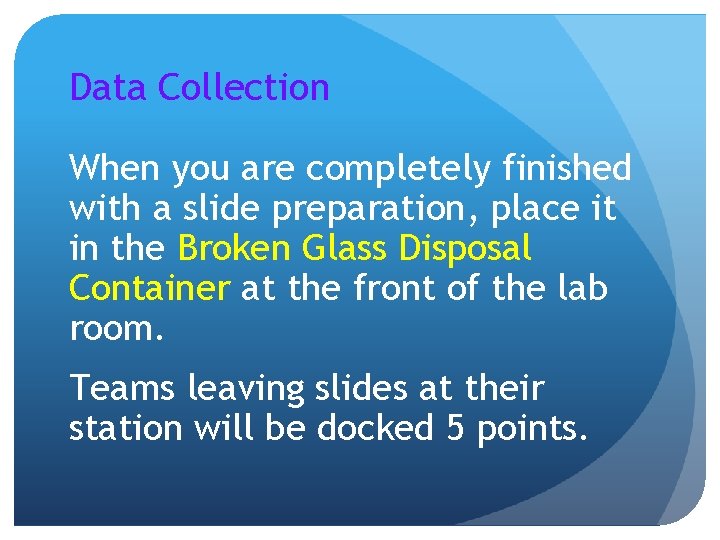 Data Collection

When you are completely finished with a slide preparation, place it in the Broken Glass Disposal Container at the front of the lab room.

Teams leaving slides at their station will be docked 5 points.